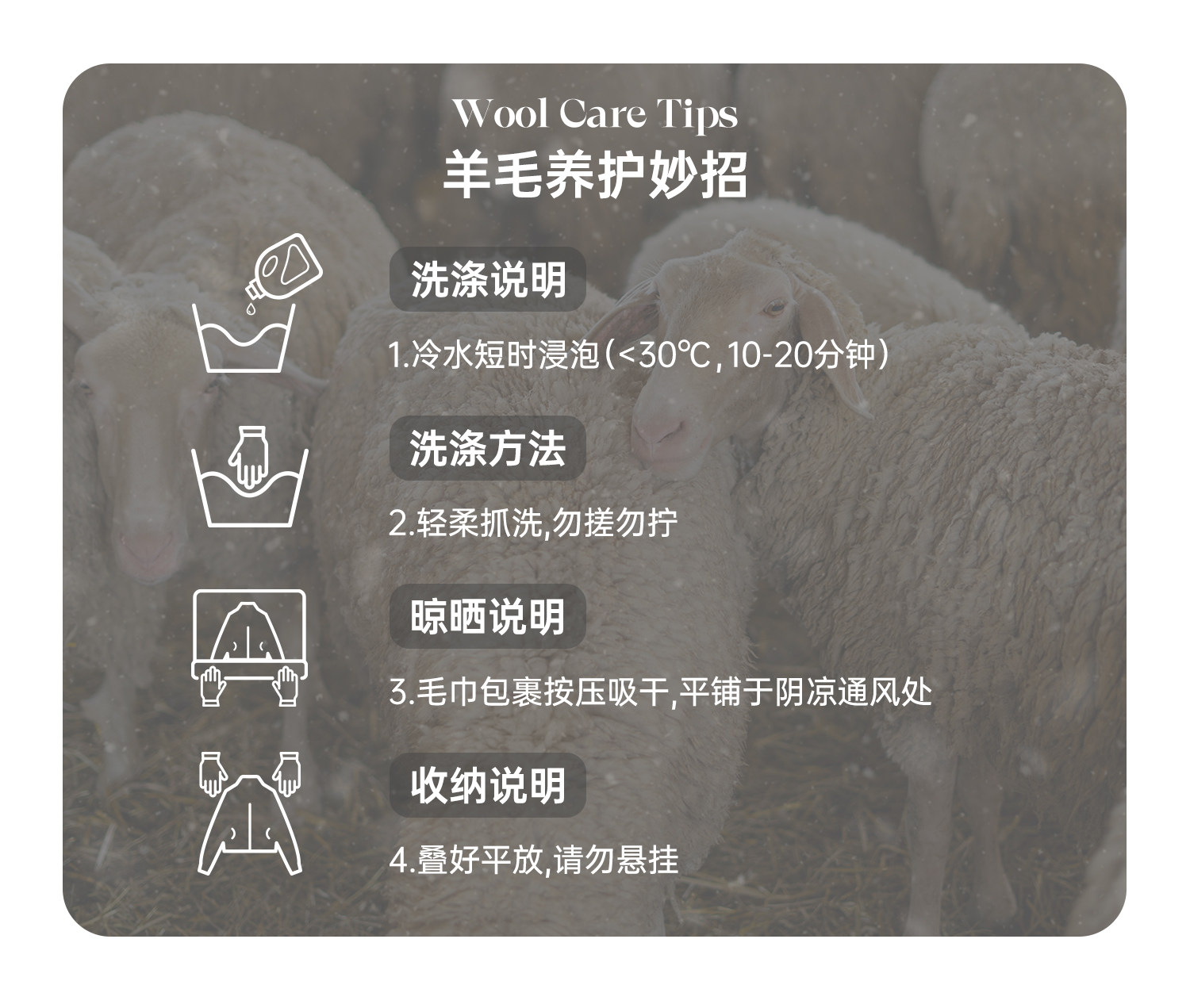 Wool Care Tips
羊毛养护妙招

洗涤说明

1.冷水短时浸泡(<30℃,10-20分钟)

洗涤方法

2.轻柔抓洗,勿搓勿拧

晾晒说明

3.毛巾包裹按压吸干,平铺于阴凉通风处

收纳说明

4.叠好平放,请勿悬挂